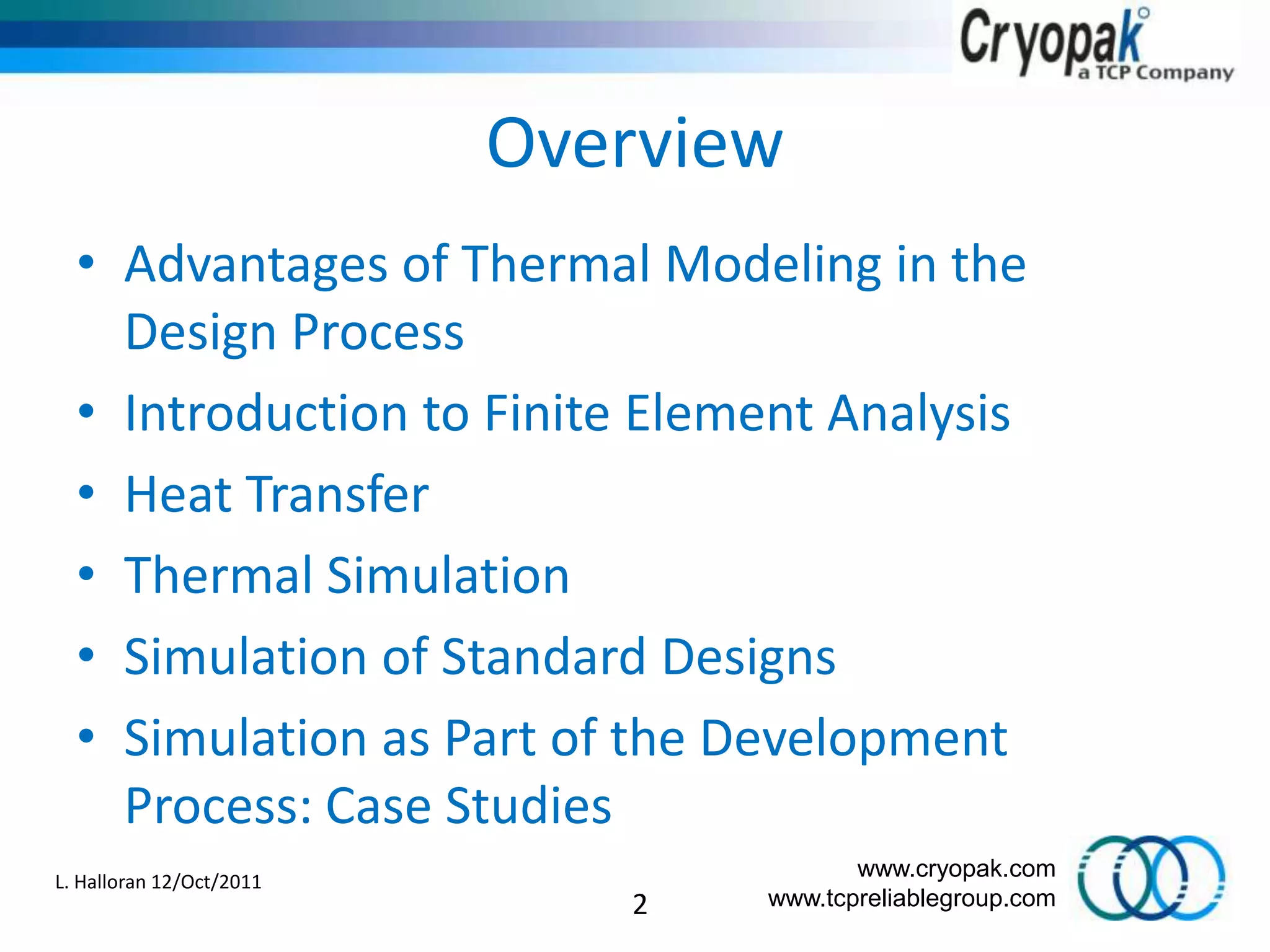 Cryopak
a TCP Company

Overview

• Advantages of Thermal Modeling in the Design Process
• Introduction to Finite Element Analysis
• Heat Transfer
• Thermal Simulation
• Simulation of Standard Designs
• Simulation as Part of the Development Process: Case Studies

L. Halloran 12/Oct/2011

2

www.cryopak.com
www.tcpreliablegroup.com